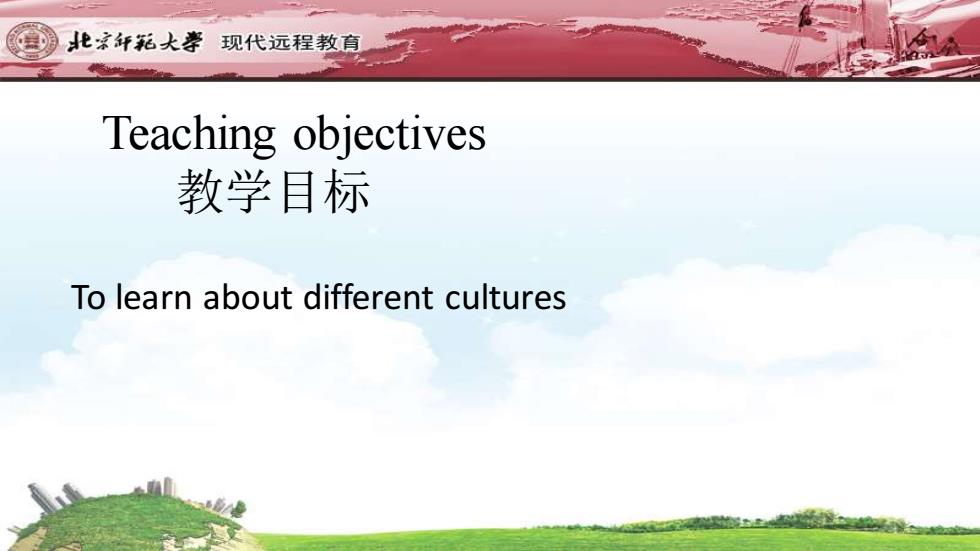 北京师范大学 现代远程教育

Teaching objectives
教学目标

To learn about different cultures